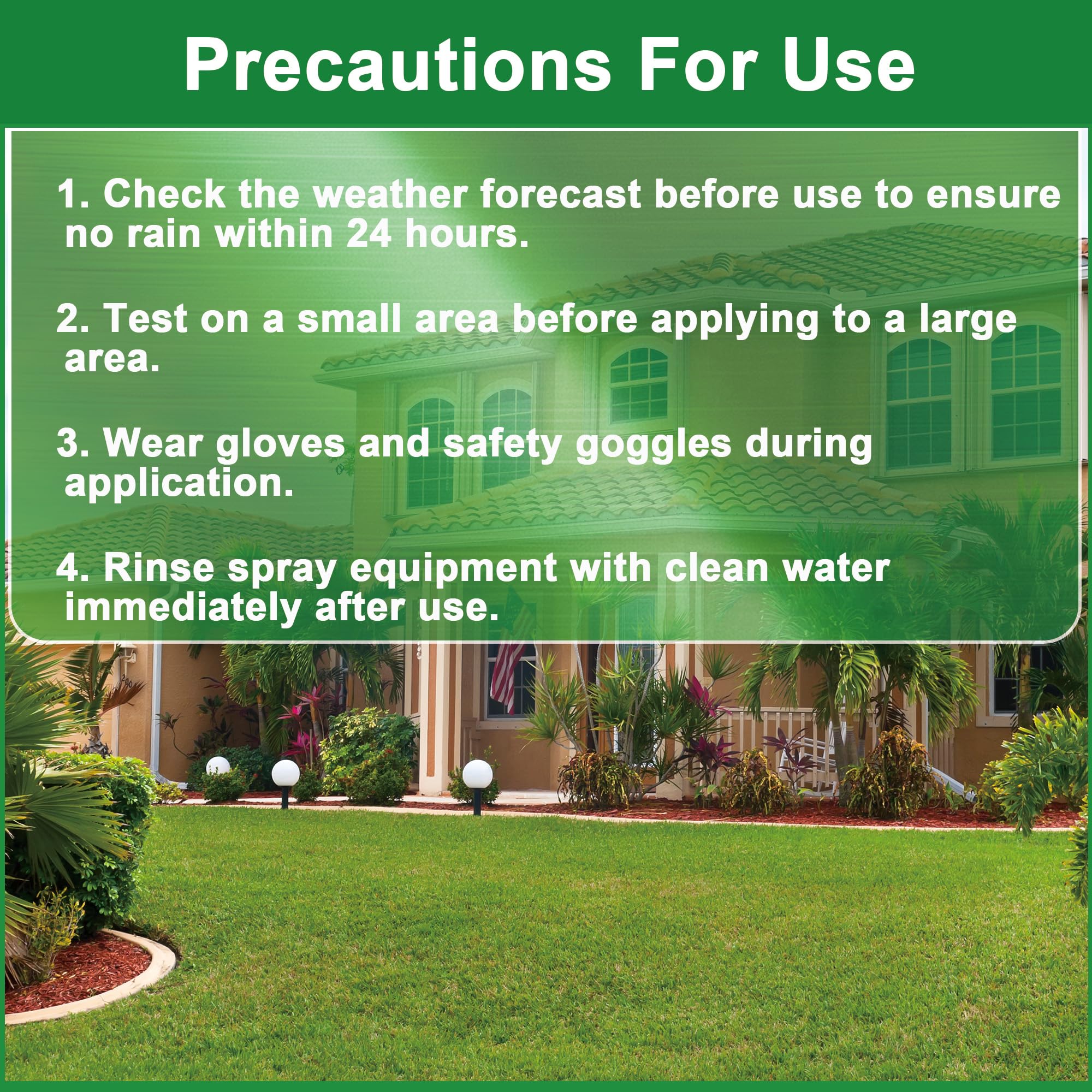 Precautions For Use

1. Check the weather forecast before use to ensure no rain within 24 hours.

2. Test on a small area before applying to a large area.

3. Wear gloves and safety goggles during application.

4. Rinse spray equipment with clean water immediately after use.